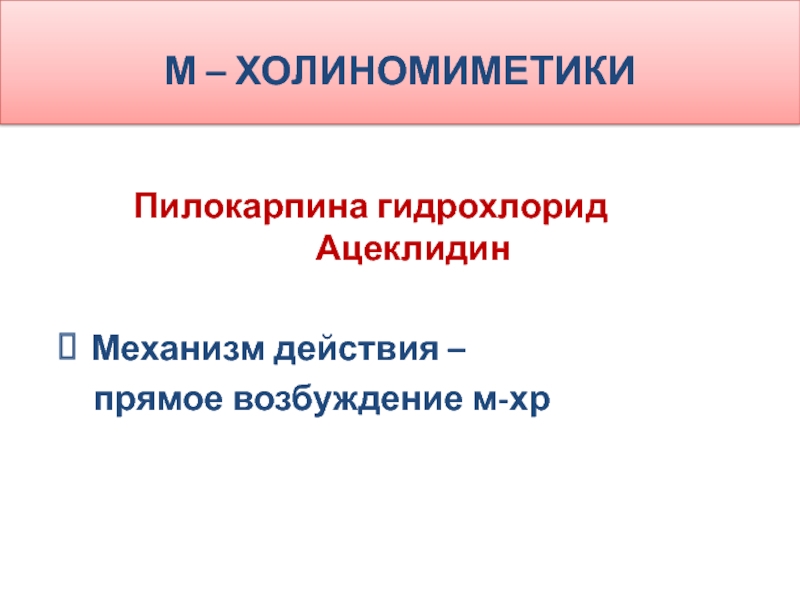 М – ХОЛИНОМИМЕТИКИ

Пилокарпина гидрохлорид
Ацеклидин

 Механизм действия –
прямое возбуждение м-хр